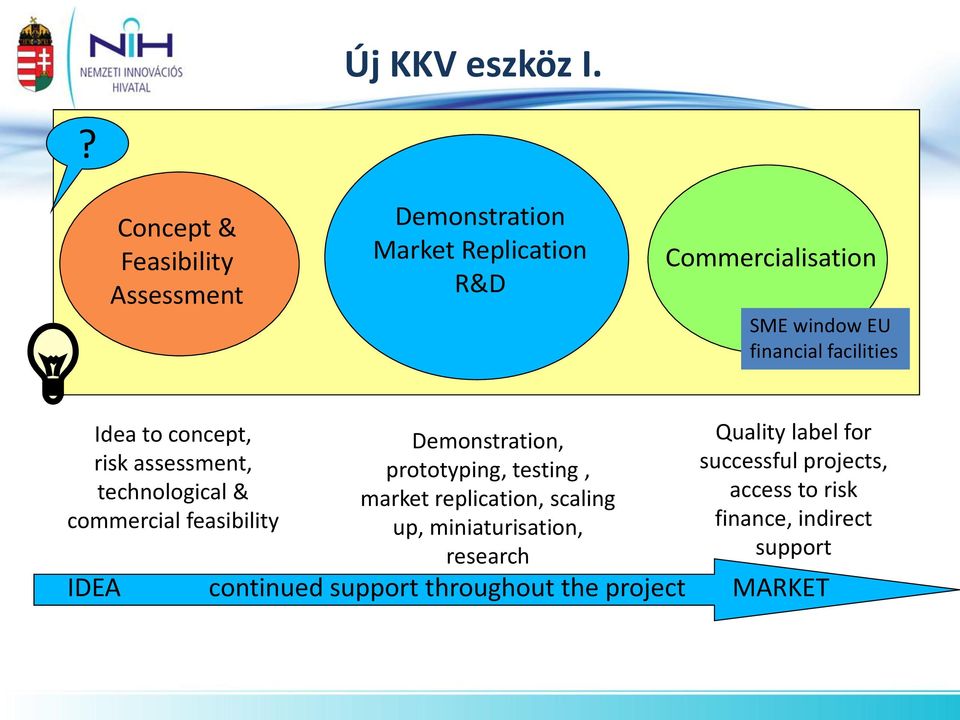 NIH
NEMZETI INNOVÁCIÓS HIVATAL

Új KKV eszköz I.

?

Concept & Feasibility Assessment

Demonstration Market Replication R&D

Commercialisation

SME window EU financial facilities

Idea to concept, risk assessment, technological & commercial feasibility

Demonstration, prototyping, testing , market replication, scaling up, miniaturisation, research

Quality label for successful projects, access to risk finance, indirect support

IDEA continued support throughout the project MARKET